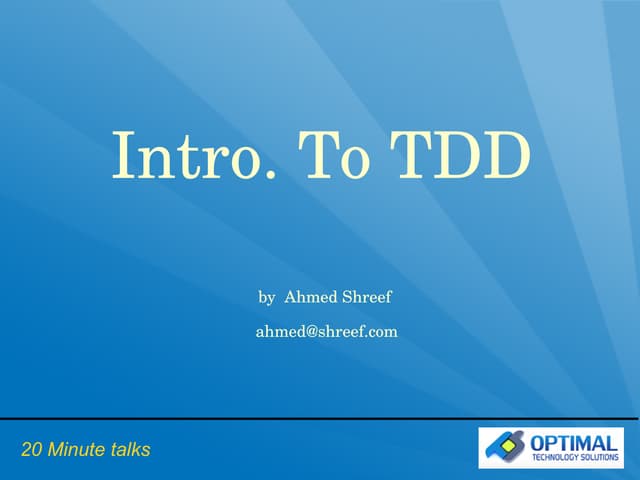 Intro. To TDD

by Ahmed Shreef

ahmed@shreef.com

20 Minute talks

OPTIMAL
TECHNOLOGY SOLUTIONS